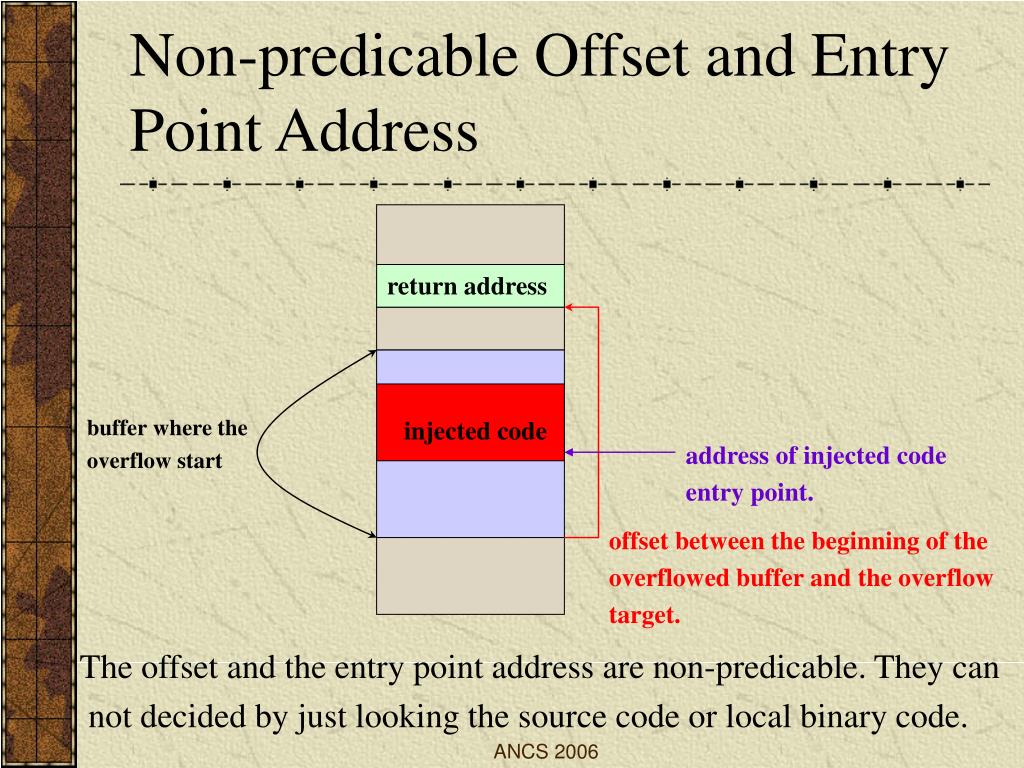 Non-predicable Offset and Entry Point Address

return address

injected code

buffer where the overflow start

address of injected code entry point.

offset between the beginning of the overflowed buffer and the overflow target.

The offset and the entry point address are non-predicable. They can not decided by just looking the source code or local binary code.

ANCS 2006